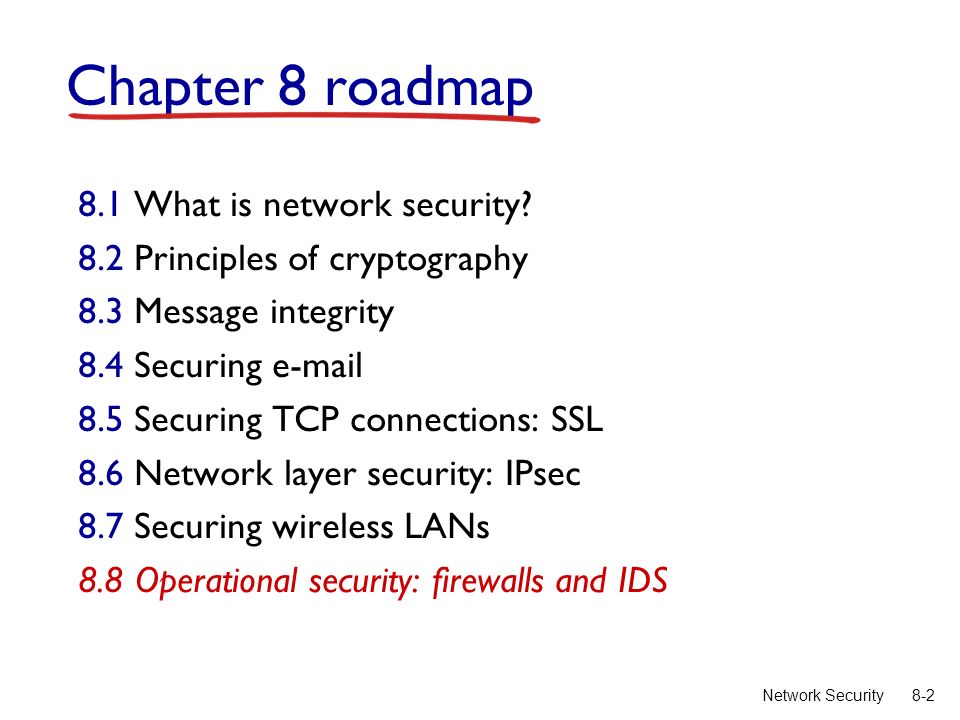 Chapter 8 roadmap

8.1 What is network security?
8.2 Principles of cryptography
8.3 Message integrity
8.4 Securing e-mail
8.5 Securing TCP connections: SSL
8.6 Network layer security: IPsec
8.7 Securing wireless LANs
8.8 Operational security: firewalls and IDS

Network Security 8-2